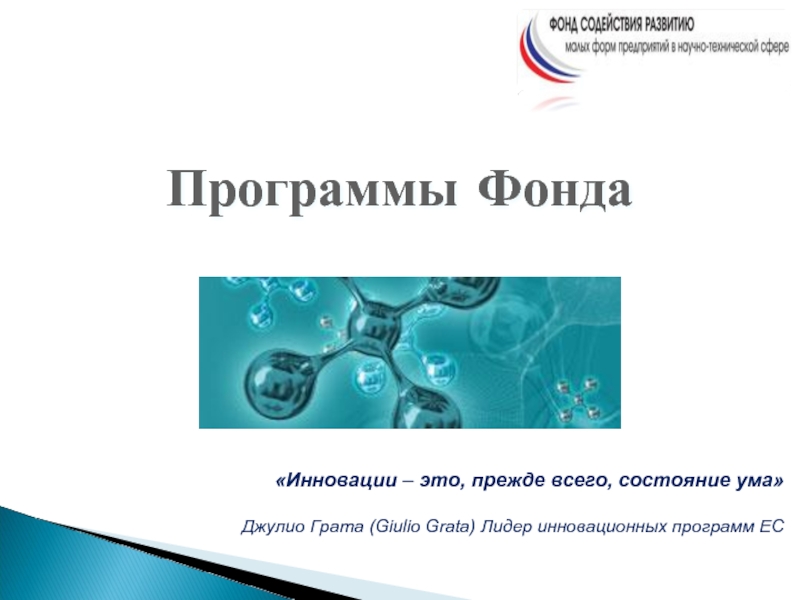 ФОНД СОДЕЙСТВИЯ РАЗВИТИЮ
малых форм предприятий в научно-технической сфере

Программы Фонда

«Инновации – это, прежде всего, состояние ума»

Джулио Грата (Giulio Grata) Лидер инновационных программ ЕС